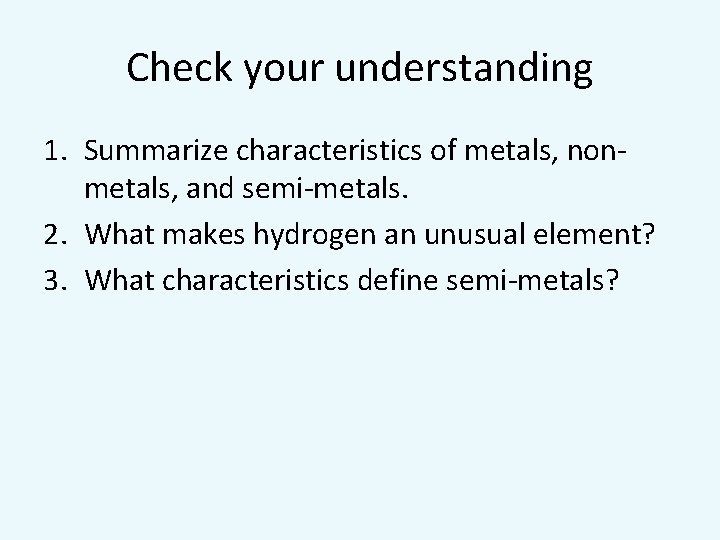 Check your understanding

1. Summarize characteristics of metals, non-metals, and semi-metals.
2. What makes hydrogen an unusual element?
3. What characteristics define semi-metals?